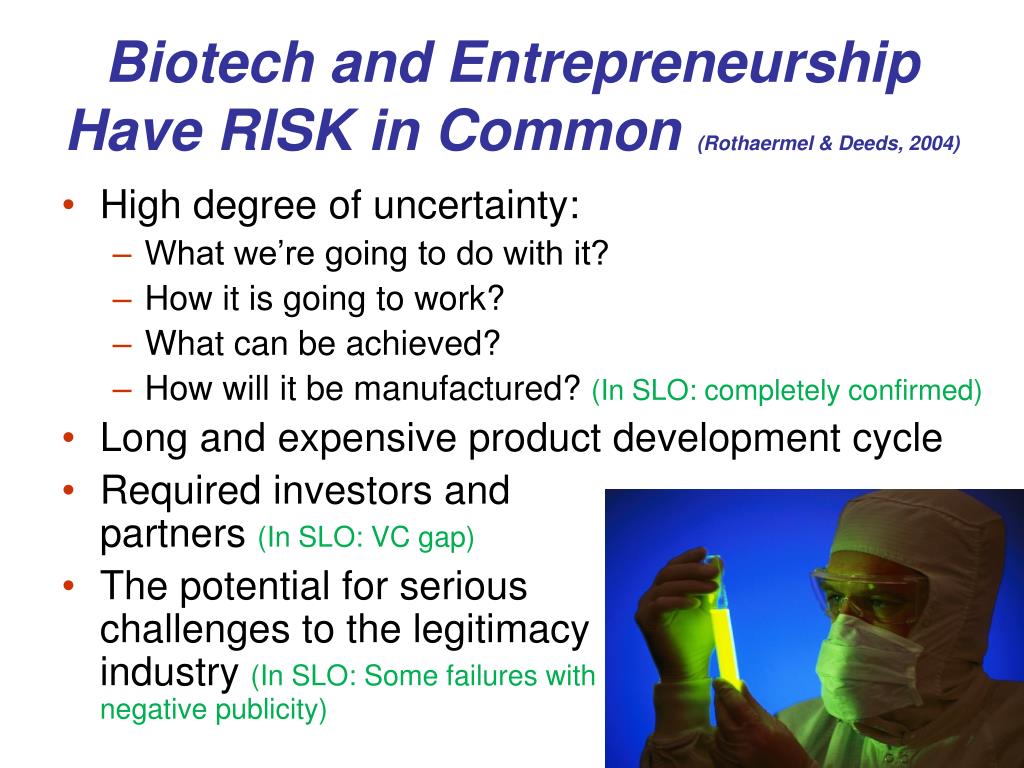 Biotech and Entrepreneurship Have RISK in Common (Rothaermel & Deeds, 2004)

• High degree of uncertainty:
– What we're going to do with it?
– How it is going to work?
– What can be achieved?
– How will it be manufactured? (In SLO: completely confirmed)
• Long and expensive product development cycle
• Required investors and partners (In SLO: VC gap)
• The potential for serious challenges to the legitimacy industry (In SLO: Some failures with negative publicity)